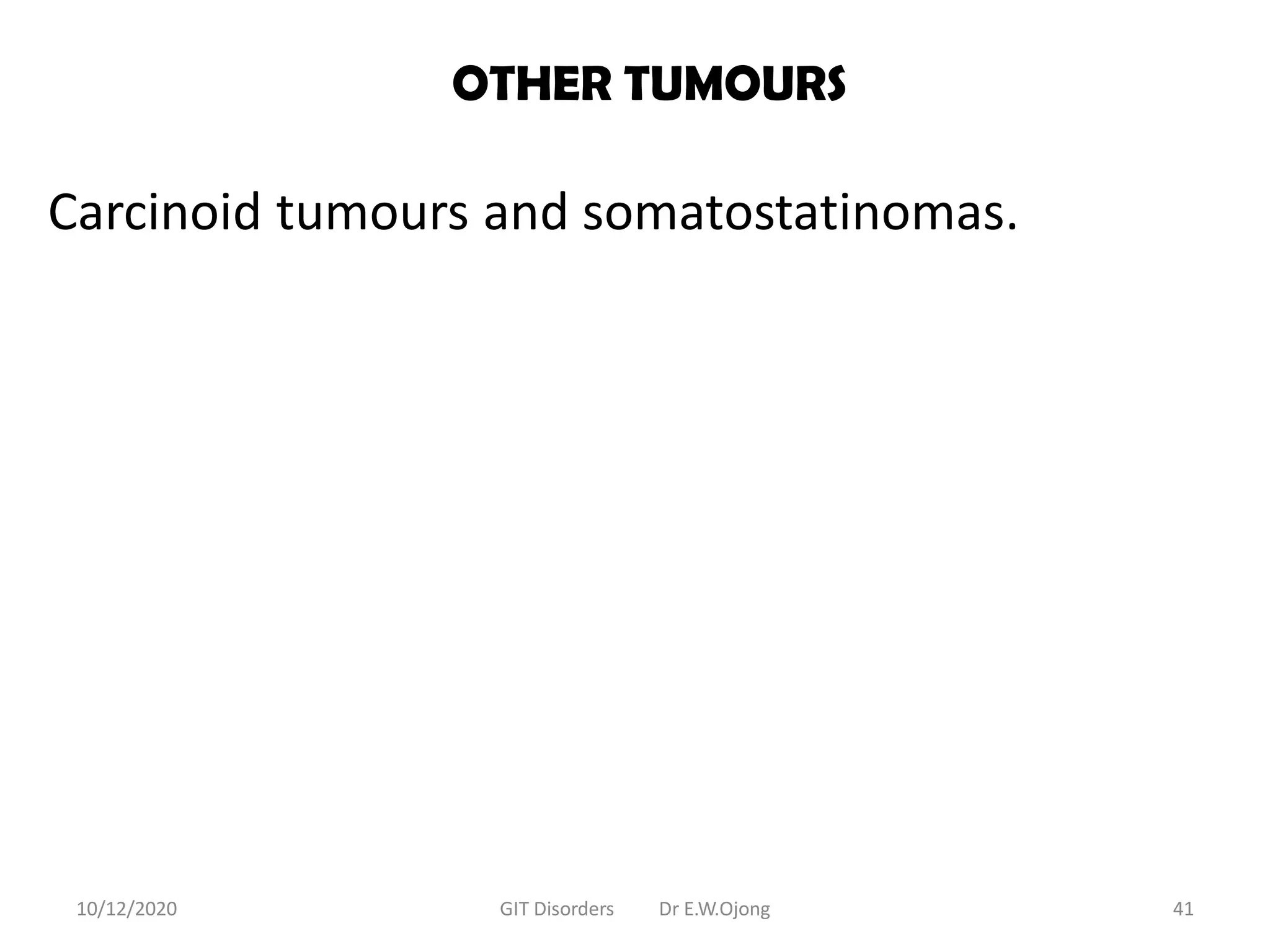 OTHER TUMOURS

Carcinoid tumours and somatostatinomas.

10/12/2020 GIT Disorders Dr E.W.Ojong 41